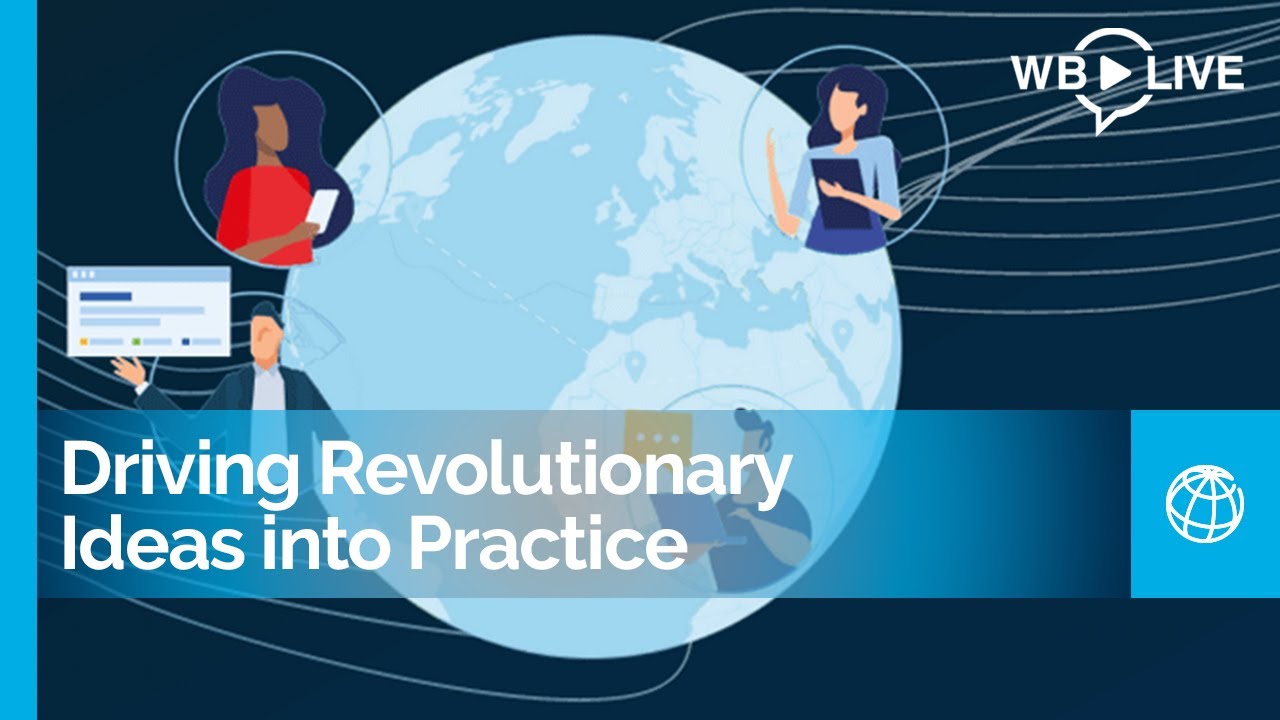 WB LIVE

Driving Revolutionary Ideas into Practice